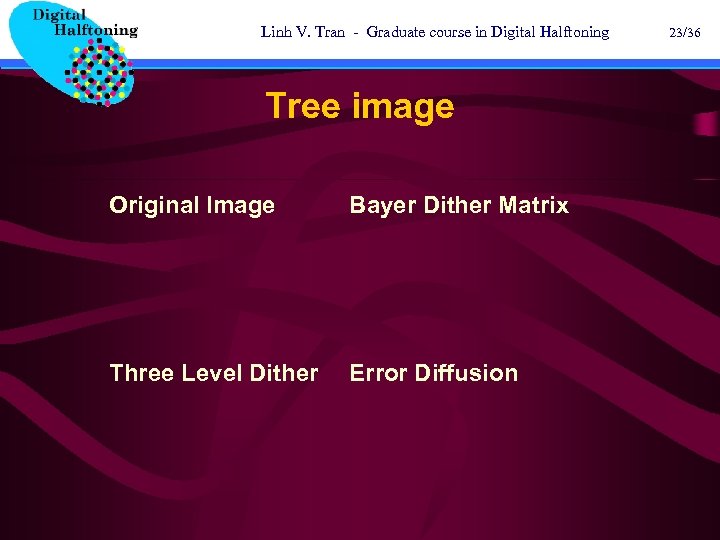 Digital Halftoning

Linh V. Tran - Graduate course in Digital Halftoning

23/36

Tree image

Original Image

Bayer Dither Matrix

Three Level Dither

Error Diffusion